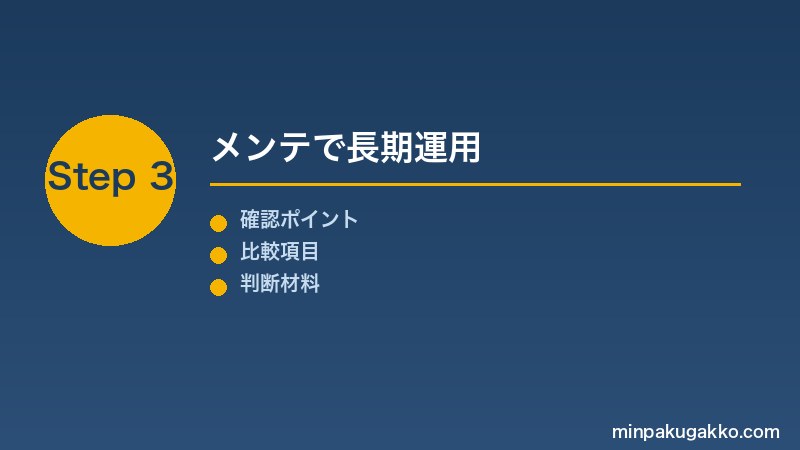 Step 3

メンテで長期運用

確認ポイント
比較項目
判断材料

minpakugakko.com